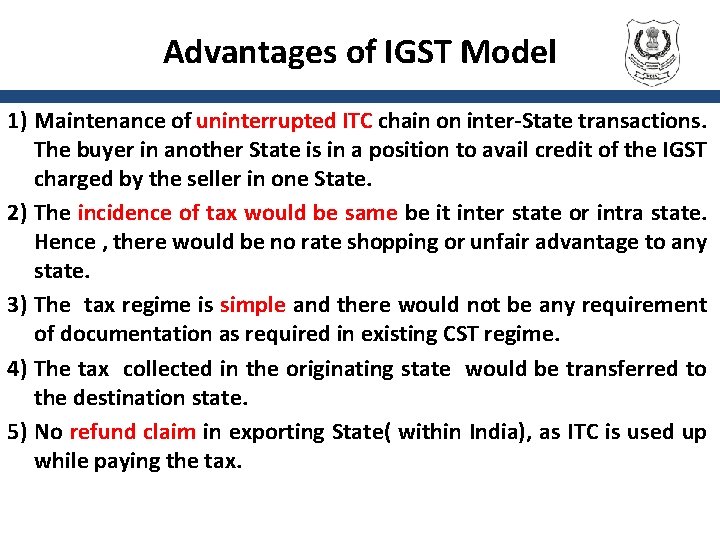 Advantages of IGST Model

1) Maintenance of uninterrupted ITC chain on inter-State transactions. The buyer in another State is in a position to avail credit of the IGST charged by the seller in one State.

2) The incidence of tax would be same be it inter state or intra state. Hence , there would be no rate shopping or unfair advantage to any state.

3) The tax regime is simple and there would not be any requirement of documentation as required in existing CST regime.

4) The tax collected in the originating state would be transferred to the destination state.

5) No refund claim in exporting State( within India), as ITC is used up while paying the tax.